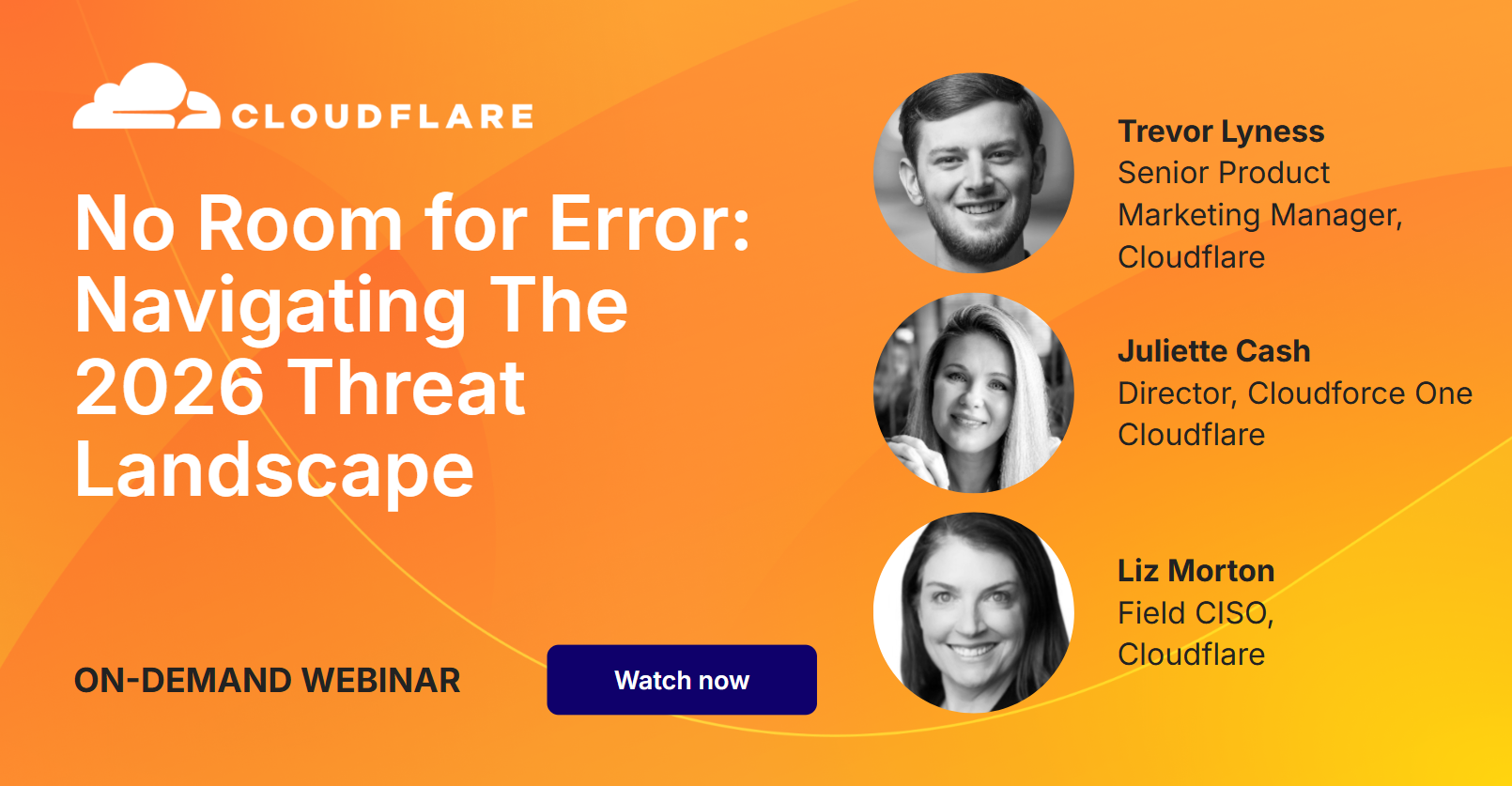 CLOUDFLARE

No Room for Error: Navigating The 2026 Threat Landscape

ON-DEMAND WEBINAR

Watch now

Trevor Lyness
Senior Product Marketing Manager, Cloudflare

Juliette Cash
Director, Cloudforce One
Cloudflare

Liz Morton
Field CISO,
Cloudflare